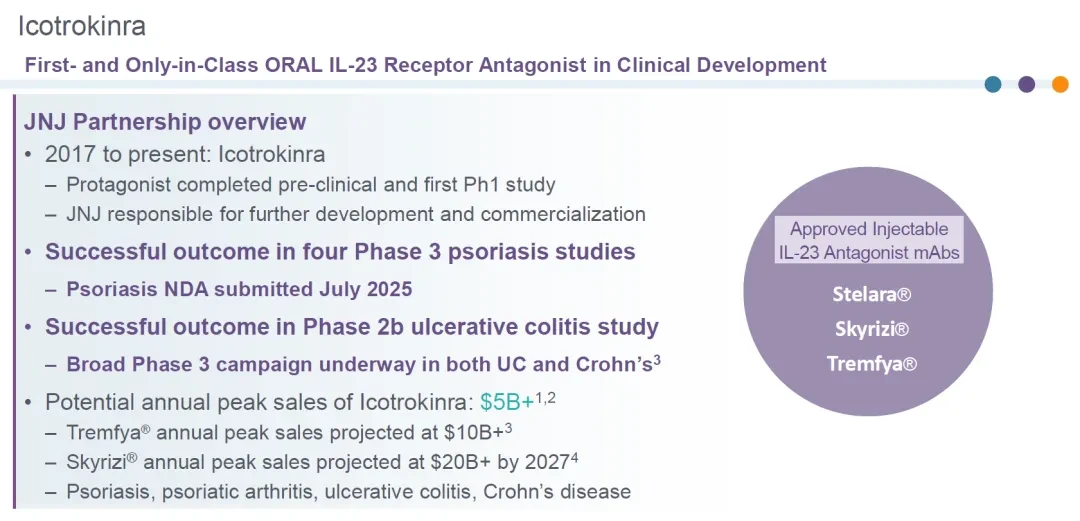 Icotrokinra

First- and Only-in-Class ORAL IL-23 Receptor Antagonist in Clinical Development

JNJ Partnership overview

• 2017 to present: Icotrokinra
- Protagonist completed pre-clinical and first Ph1 study
- JNJ responsible for further development and commercialization
• Successful outcome in four Phase 3 psoriasis studies
- Psoriasis NDA submitted July 2025
• Successful outcome in Phase 2b ulcerative colitis study
- Broad Phase 3 campaign underway in both UC and Crohn's$^{3}$
• Potential annual peak sales of Icotrokinra: $5B+$^{1,2}$
- Tremfya® annual peak sales projected at $10B+$^{3}$
- Skyrizi® annual peak sales projected at $20B+ by 2027$^{4}$
- Psoriasis, psoriatic arthritis, ulcerative colitis, Crohn's disease

Approved Injectable IL-23 Antagonist mAbs

Stelara®

Skyrizi®

Tremfya®